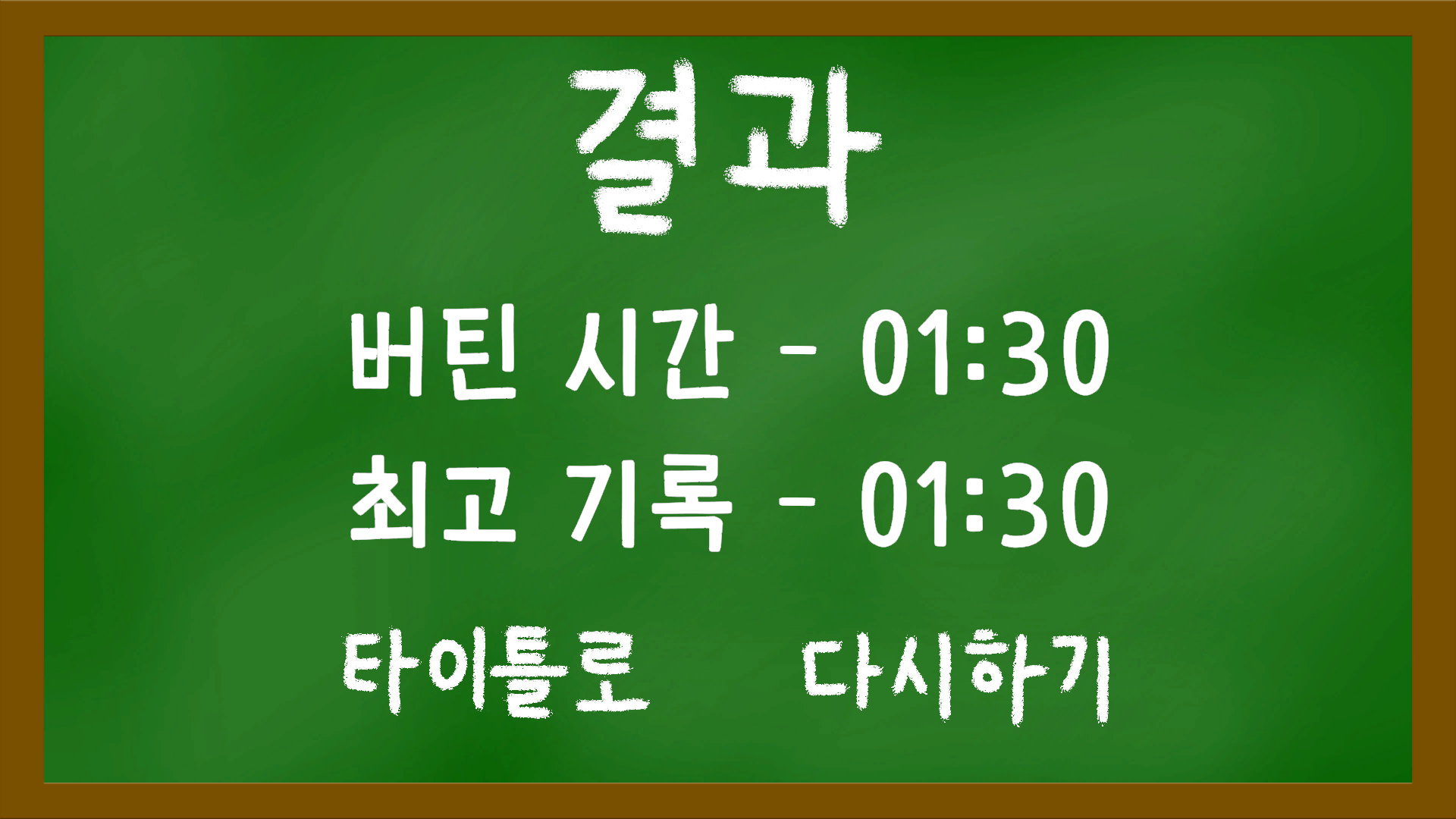 결과

버틴 시간 - 01:30
최고 기록 - 01:30

타이틀로 다시하기